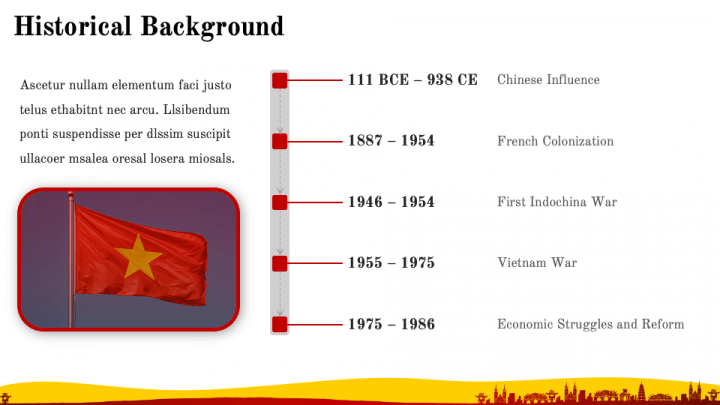 Historical Background

Ascetur nullam elementum faci justo telus ethabitnt nec arcu. Llsibendum ponti suspendisse per dlssim suscipit ullacoer msalea oresal losera miosals.

111 BCE – 938 CE Chinese Influence

1887 – 1954 French Colonization

1946 – 1954 First Indochina War

1955 – 1975 Vietnam War

1975 – 1986 Economic Struggles and Reform